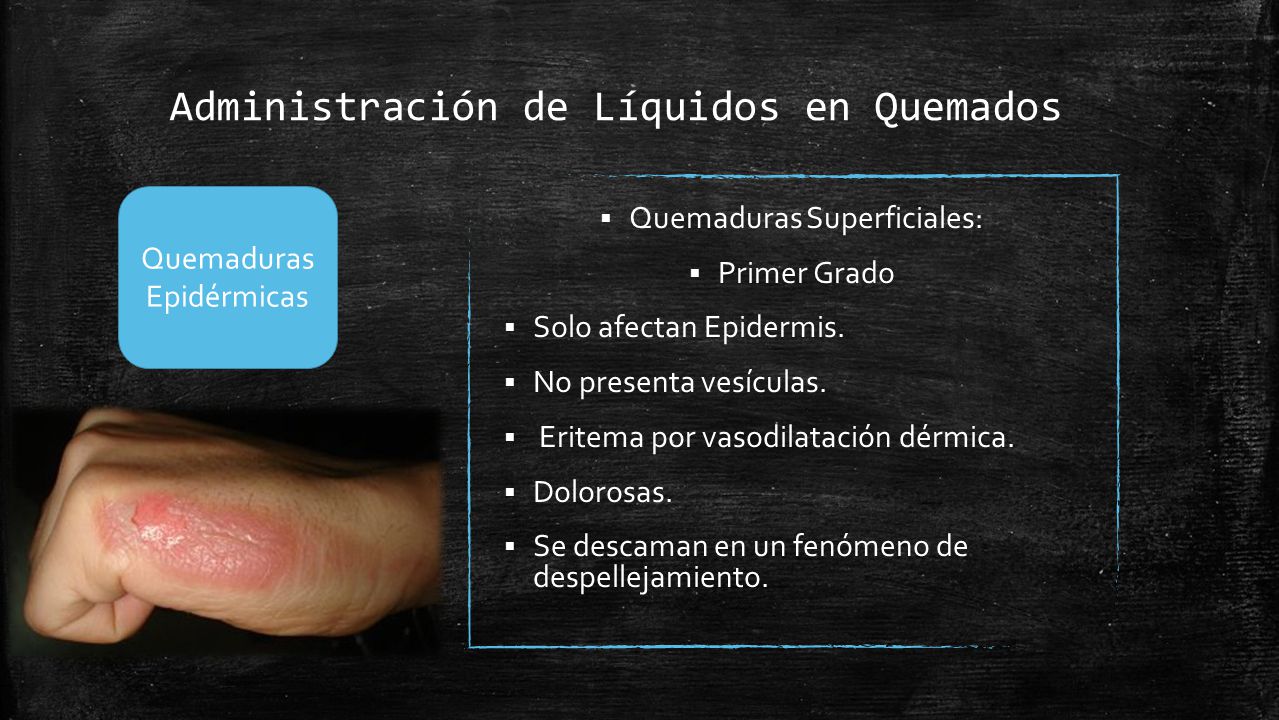 Administración de Líquidos en Quemados

Quemaduras Epidérmicas

▪ Quemaduras Superficiales:

▪ Primer Grado

▪ Solo afectan Epidermis.

▪ No presenta vesículas.

▪ Eritema por vasodilatación dérmica.

▪ Dolorosas.

▪ Se descaman en un fenómeno de despellejamiento.